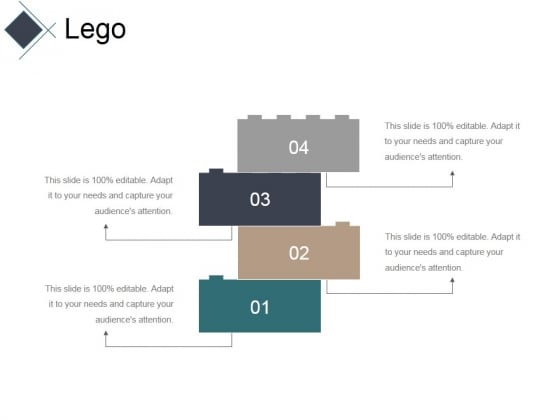 Lego

04

This slide is 100% editable. Adapt it to your needs and capture your audience's attention.

This slide is 100% editable. Adapt it to your needs and capture your audience's attention.

03

02

This slide is 100% editable. Adapt it to your needs and capture your audience's attention.

This slide is 100% editable. Adapt it to your needs and capture your audience's attention.

01